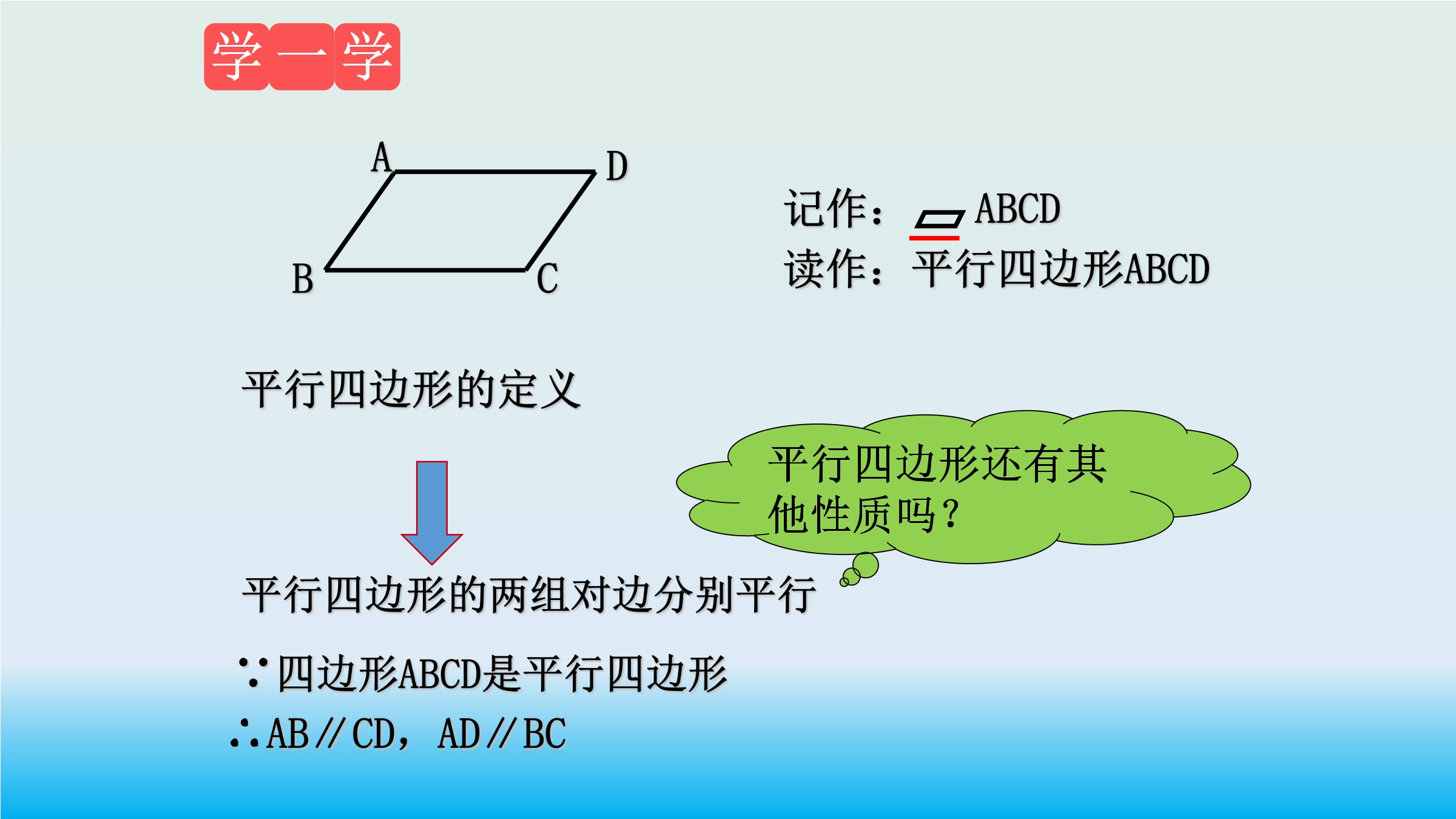 学一学

A D B C

记作：▱ABCD
读作：平行四边形ABCD

平行四边形的定义

平行四边形还有其他性质吗？

平行四边形的两组对边分别平行

∵四边形ABCD是平行四边形
∴AB∥CD，AD∥BC